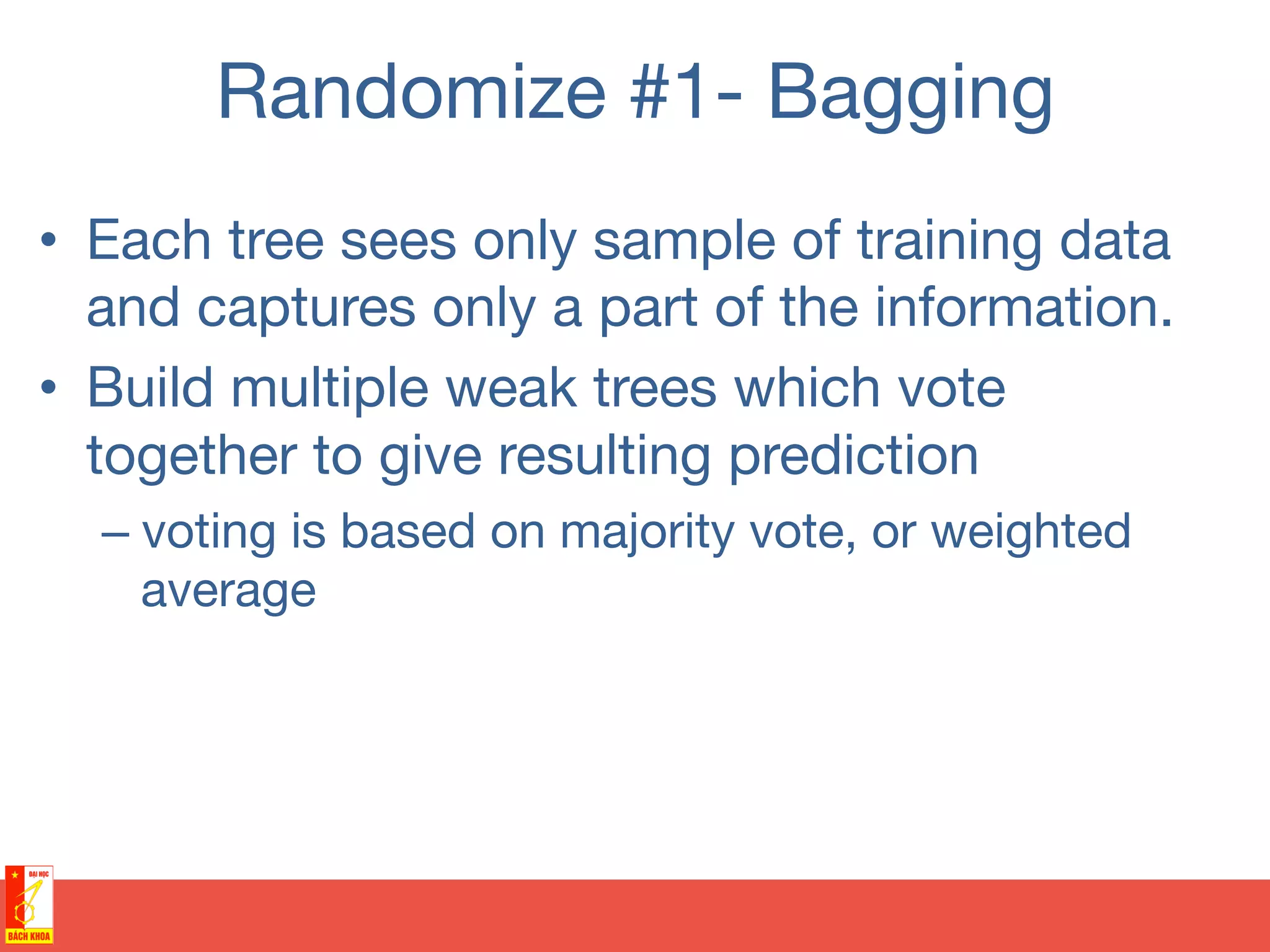 Randomize #1- Bagging

• Each tree sees only sample of training data and captures only a part of the information.

• Build multiple weak trees which vote together to give resulting prediction

– voting is based on majority vote, or weighted average

ĐẠI HỌC
BÁCH KHOA